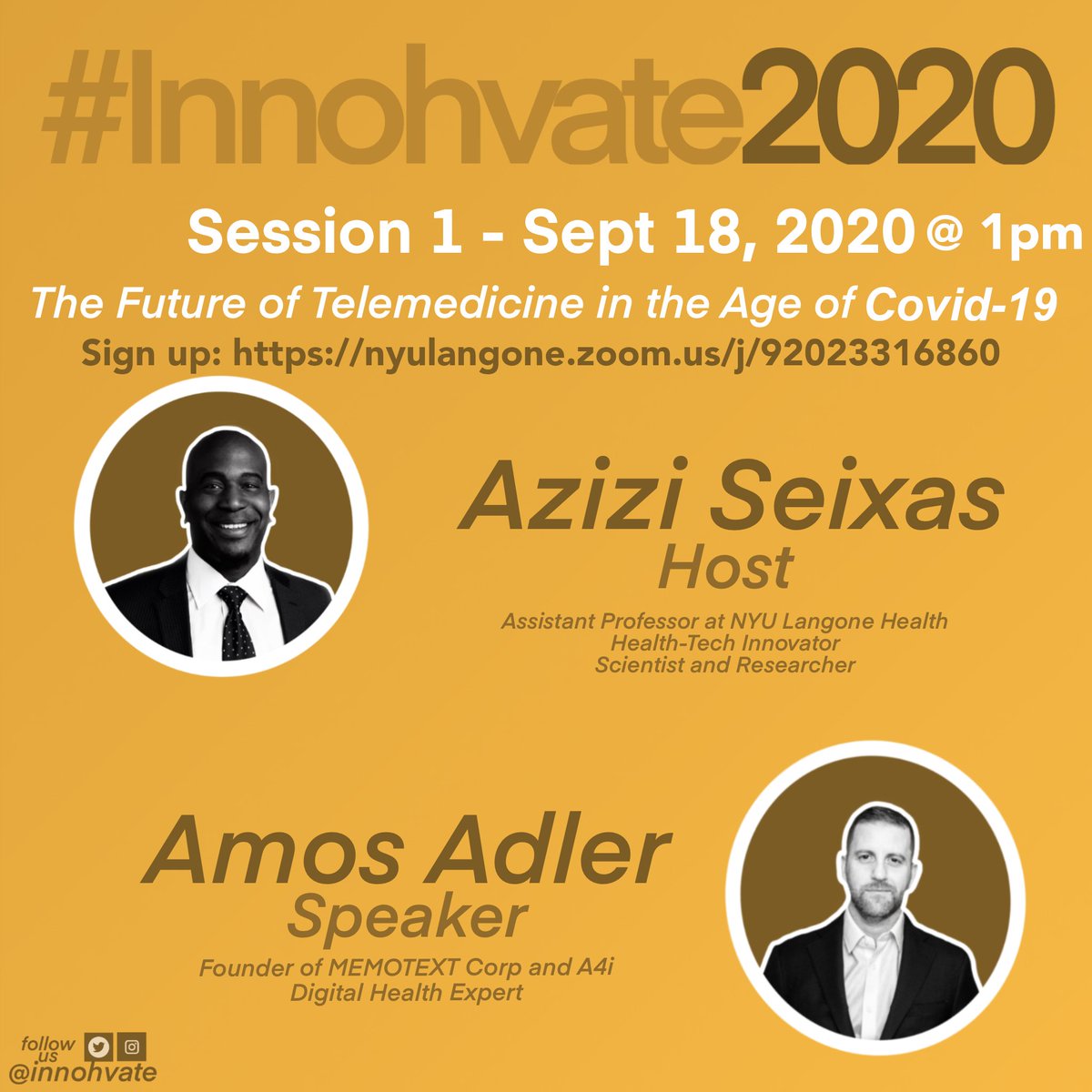 #Innohvate2020

Session 1 - Sept 18, 2020 @ 1pm

The Future of Telemedicine in the Age of Covid-19

Sign up: https://nyulangone.zoom.us/j/92023316860

Azizi Seixas
Host
Assistant Professor at NYU Langone Health
Health-Tech Innovator
Scientist and Researcher

Amos Adler
Speaker
Founder of MEMOTEXT Corp and A4i
Digital Health Expert

follow us
@innohvate